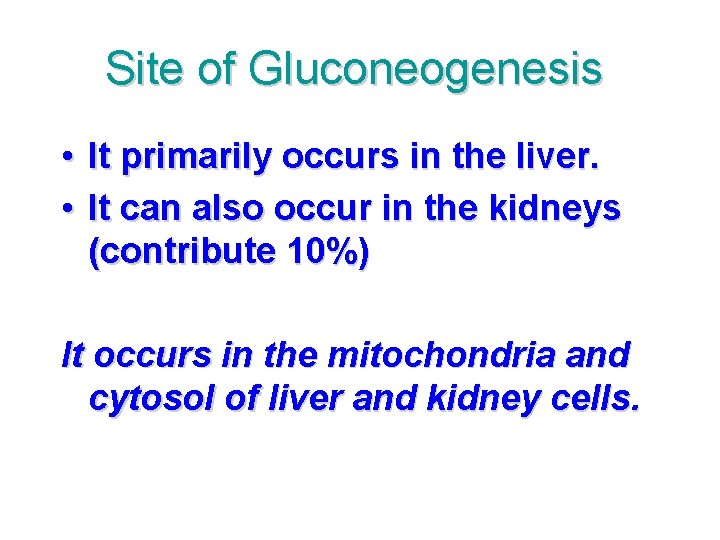 Site of Gluconeogenesis

• It primarily occurs in the liver.
• It can also occur in the kidneys (contribute 10%)

It occurs in the mitochondria and cytosol of liver and kidney cells.